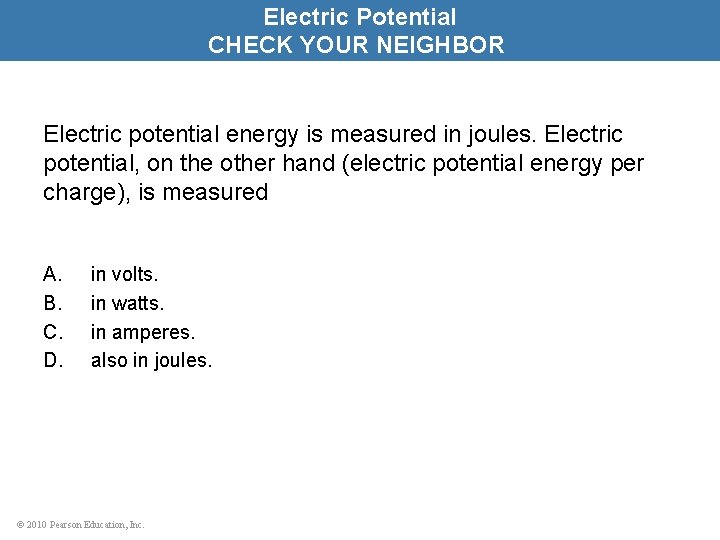 Electric Potential
CHECK YOUR NEIGHBOR

Electric potential energy is measured in joules. Electric potential, on the other hand (electric potential energy per charge), is measured

A. in volts.
B. in watts.
C. in amperes.
D. also in joules.

© 2010 Pearson Education, Inc.